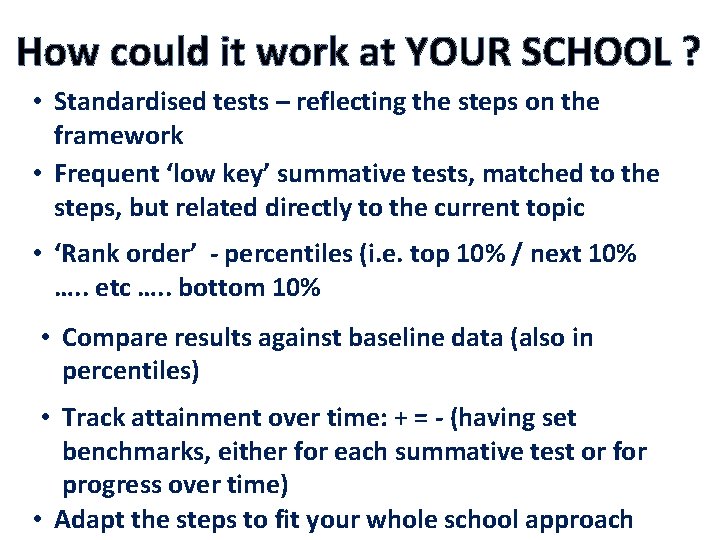 How could it work at YOUR SCHOOL ?

• Standardised tests – reflecting the steps on the framework

• Frequent ‘low key’ summative tests, matched to the steps, but related directly to the current topic

• ‘Rank order’ - percentiles (i.e. top 10% / next 10% ….. etc ….. bottom 10%

• Compare results against baseline data (also in percentiles)

• Track attainment over time: + = - (having set benchmarks, either for each summative test or for progress over time)

• Adapt the steps to fit your whole school approach